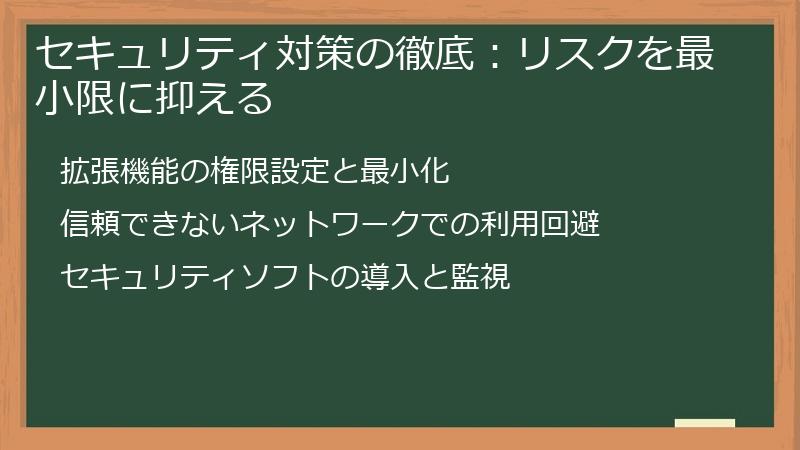 セキュリティ対策の徹底：リスクを最小限に抑える

拡張機能の権限設定と最小化

信頼できないネットワークでの利用回避

セキュリティソフトの導入と監視